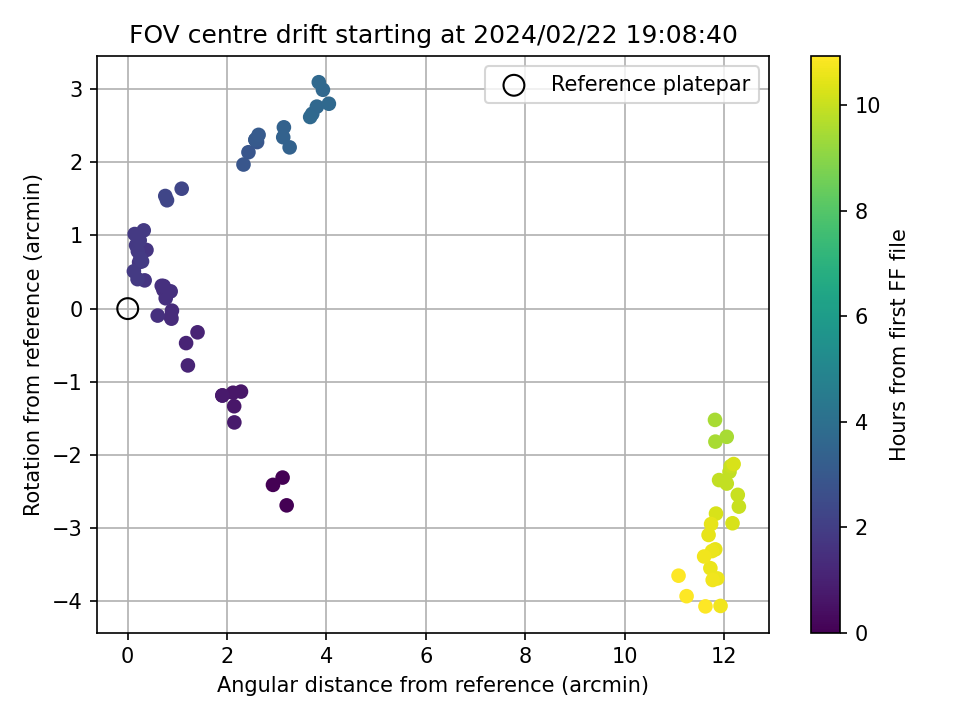 FOV centre drift starting at 2024/02/22 19:08:40

Reference platepar

Rotation from reference (arcmin)

3
2
1
0
−1
−2
−3
−4

0
2
4
6
8
10
12

Angular distance from reference (arcmin)

Hours from first FF file

10
8
6
4
2
0